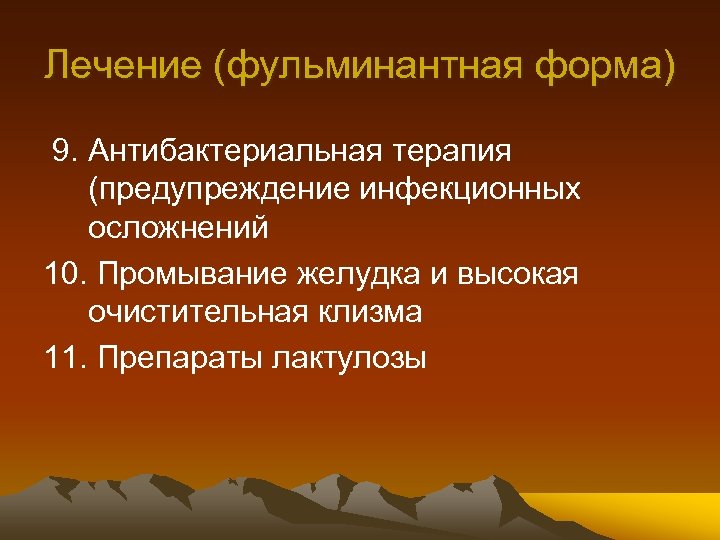 Лечение (фульминантная форма)

9. Антибактериальная терапия (предупреждение инфекционных осложнений

10. Промывание желудка и высокая очистительная клизма

11. Препараты лактулозы